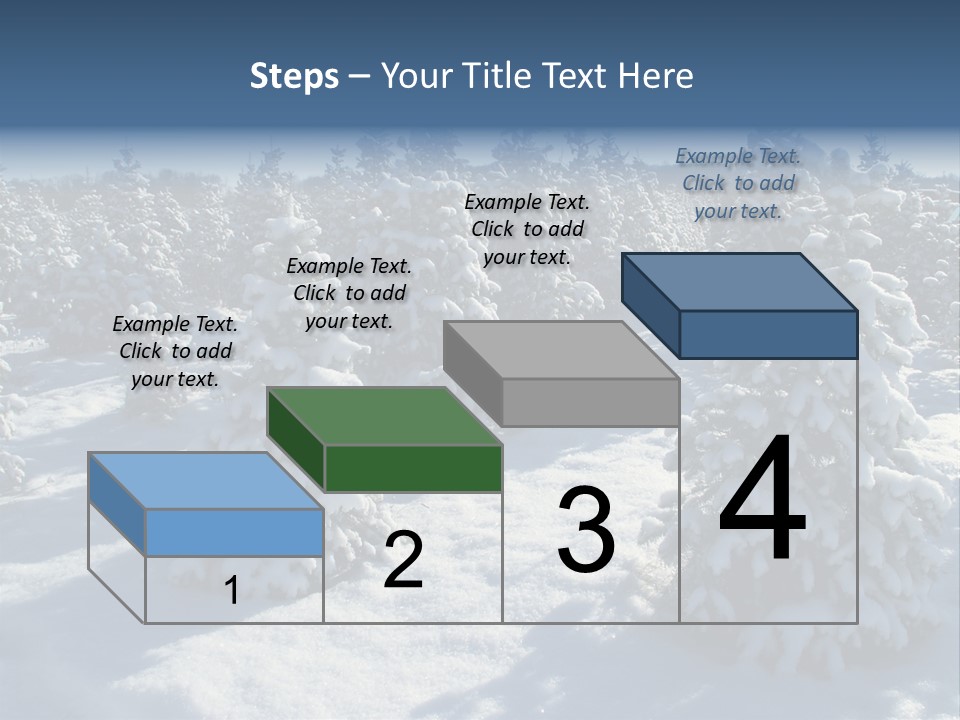 Steps – Your Title Text Here

Example Text. Click to add your text.

Example Text. Click to add your text.

Example Text. Click to add your text.

Example Text. Click to add your text.

1

2

3

4